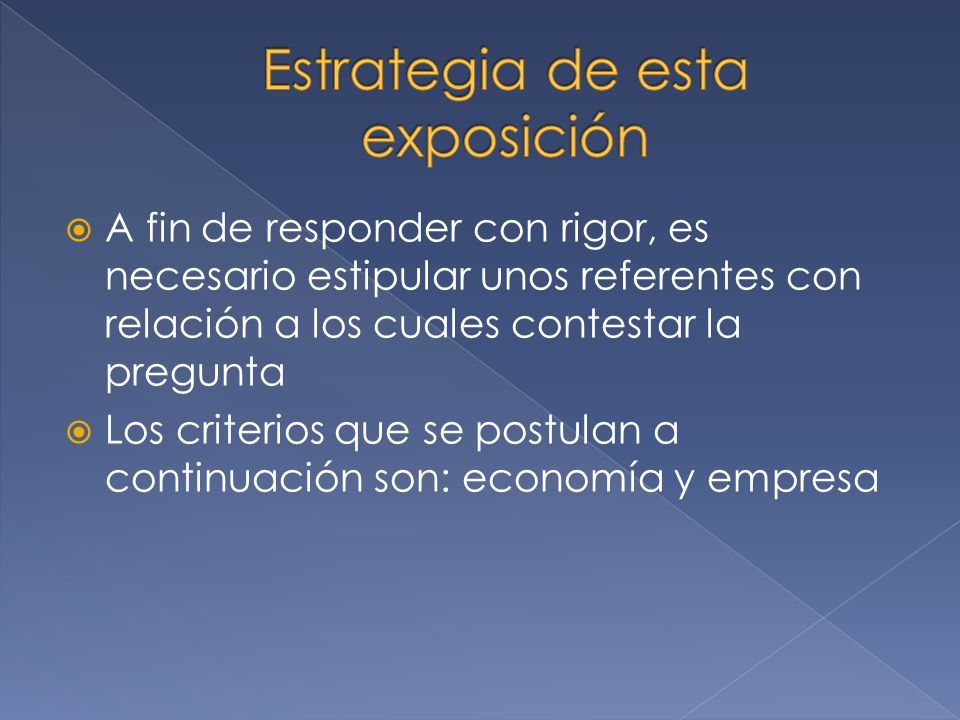 Estrategia de esta exposición

A fin de responder con rigor, es necesario estipular unos referentes con relación a los cuales contestar la pregunta

Los criterios que se postulan a continuación son: economía y empresa